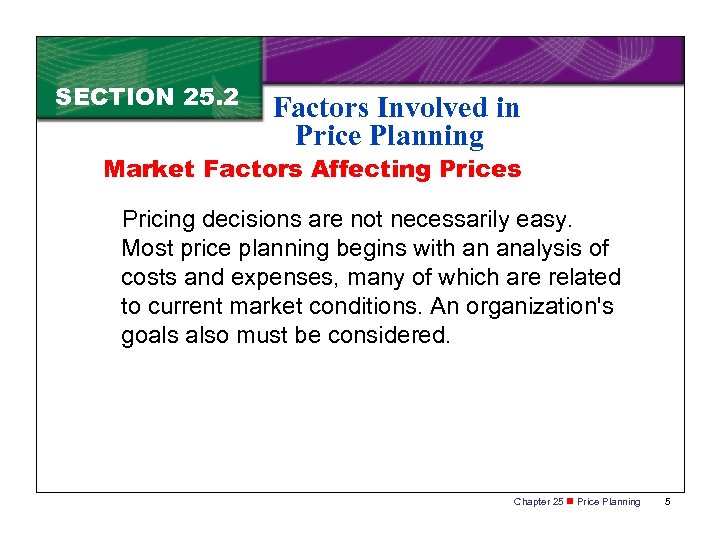 SECTION 25.2

Factors Involved in Price Planning

Market Factors Affecting Prices

Pricing decisions are not necessarily easy. Most price planning begins with an analysis of costs and expenses, many of which are related to current market conditions. An organization's goals also must be considered.

Chapter 25 ■ Price Planning 5